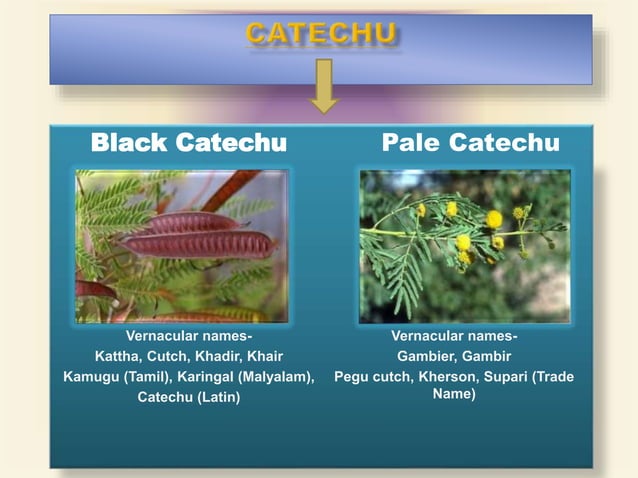 CATECHU

Black Catechu

Vernacular names-
Kattha, Cutch, Khadir, Khair
Kamugu (Tamil), Karingal (Malyalam), Catechu (Latin)

Pale Catechu

Vernacular names-
Gambier, Gambir
Pegu cutch, Kherson, Supari (Trade Name)